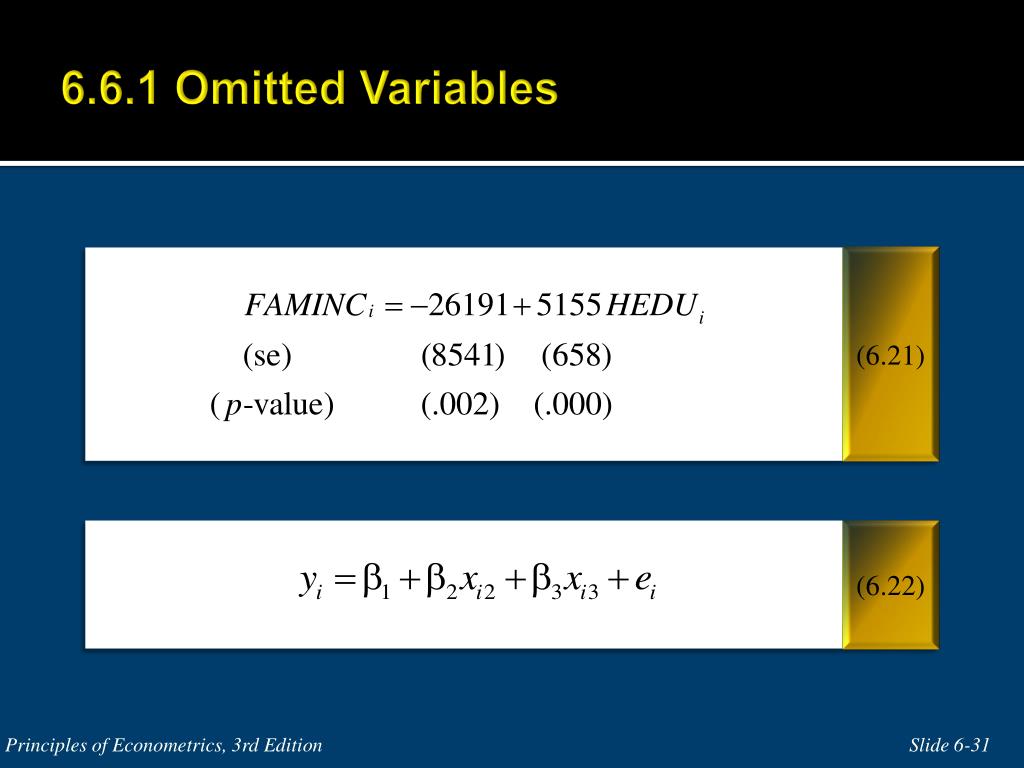 6.6.1 Omitted Variables

$FAMINC_i = -26191 + 5155\,HEDU_i$

(se) (8541) (658)

($p$-value) (.002) (.000)

(6.21)

$y_i = \beta_1 + \beta_2 x_{i2} + \beta_3 x_{i3} + e_i$

(6.22)

Principles of Econometrics, 3rd Edition

Slide 6-31